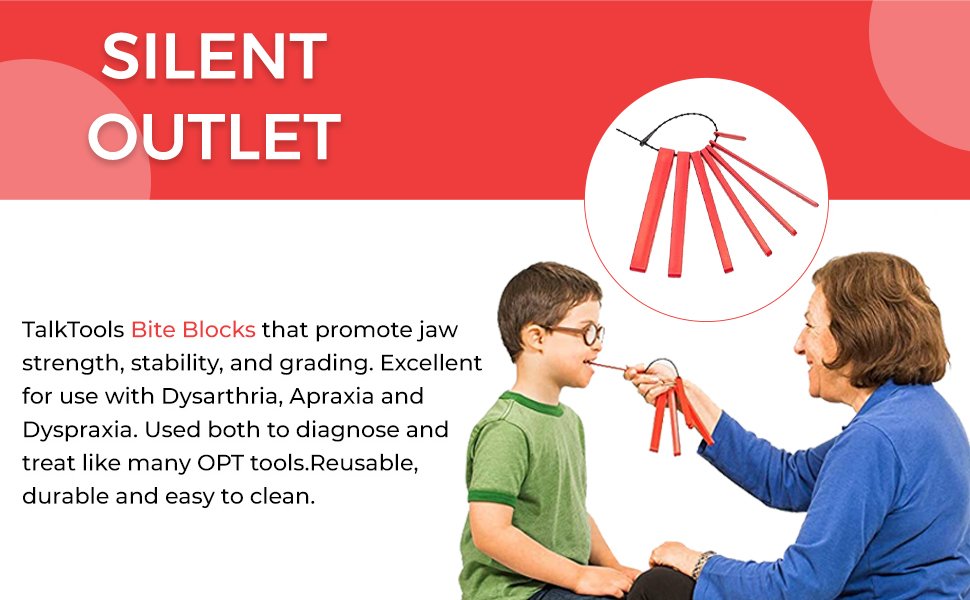 SILENT OUTLET

TalkTools Bite Blocks that promote jaw strength, stability, and grading. Excellent for use with Dysarthria, Apraxia and Dyspraxia. Used both to diagnose and treat like many OPT tools.Reusable, durable and easy to clean.